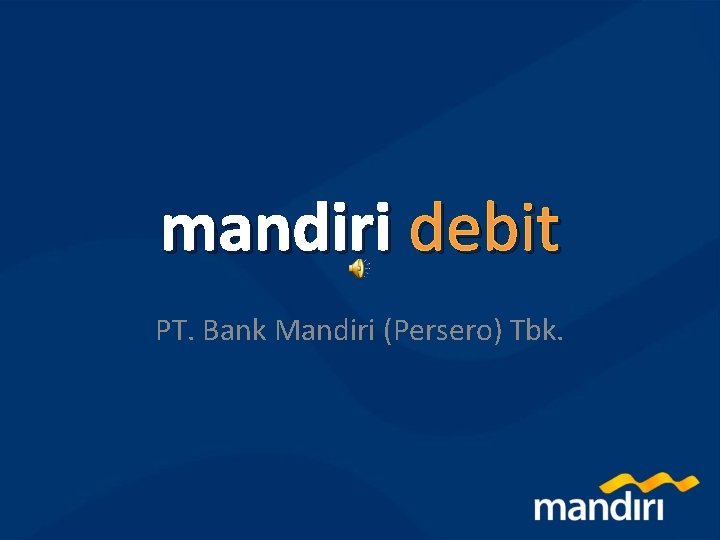 mandiri debit

PT. Bank Mandiri (Persero) Tbk.

mandiri